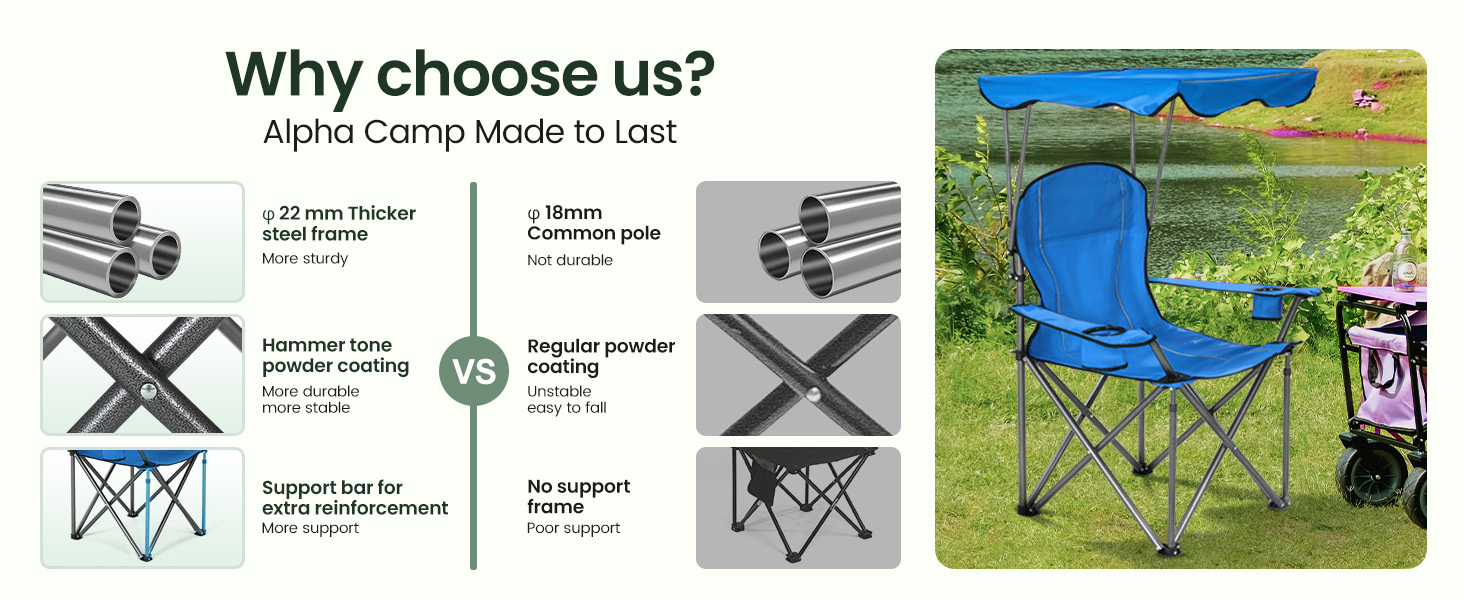 Why choose us?
Alpha Camp Made to Last

φ 22 mm Thicker steel frame
More sturdy

Hammer tone powder coating
More durable more stable

Support bar for extra reinforcement
More support

VS

φ 18mm Common pole
Not durable

Regular powder coating
Unstable easy to fall

No support frame
Poor support